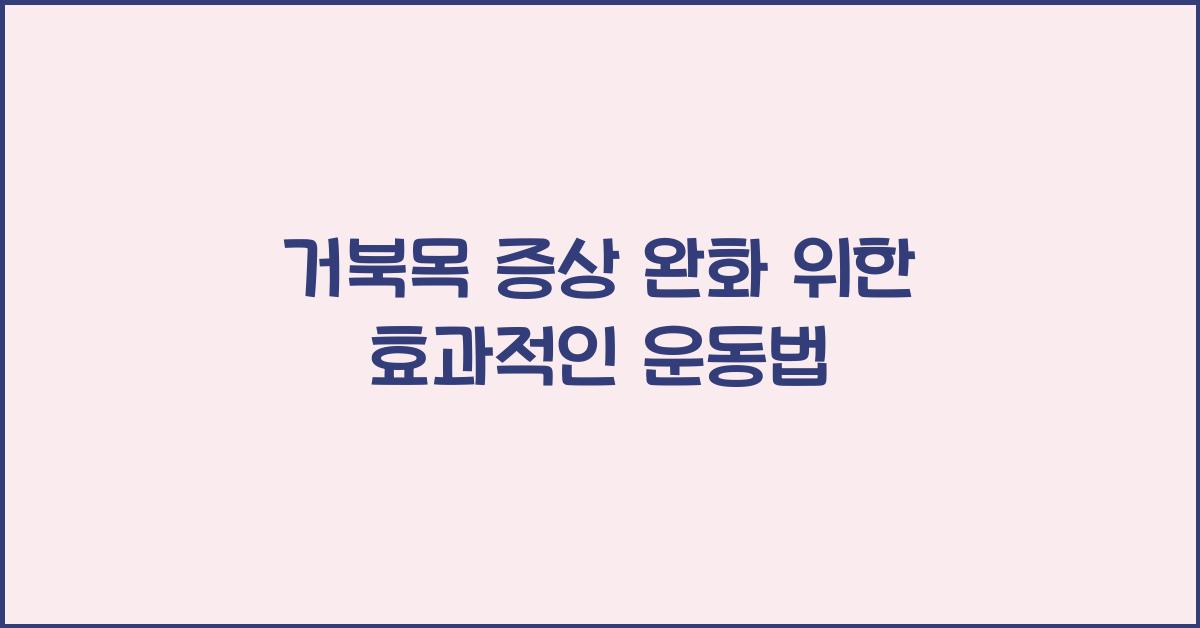 거북목 증상 완화 위한 효과적인 운동법